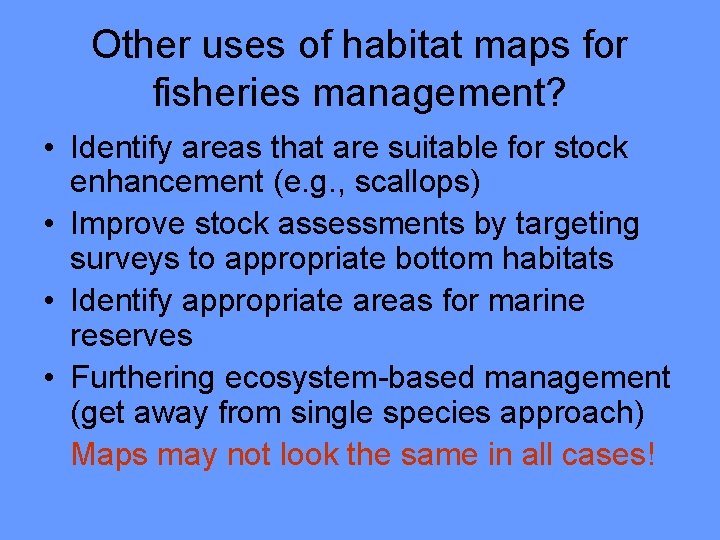 Other uses of habitat maps for fisheries management?

• Identify areas that are suitable for stock enhancement (e.g., scallops)
• Improve stock assessments by targeting surveys to appropriate bottom habitats
• Identify appropriate areas for marine reserves
• Furthering ecosystem-based management (get away from single species approach)

Maps may not look the same in all cases!